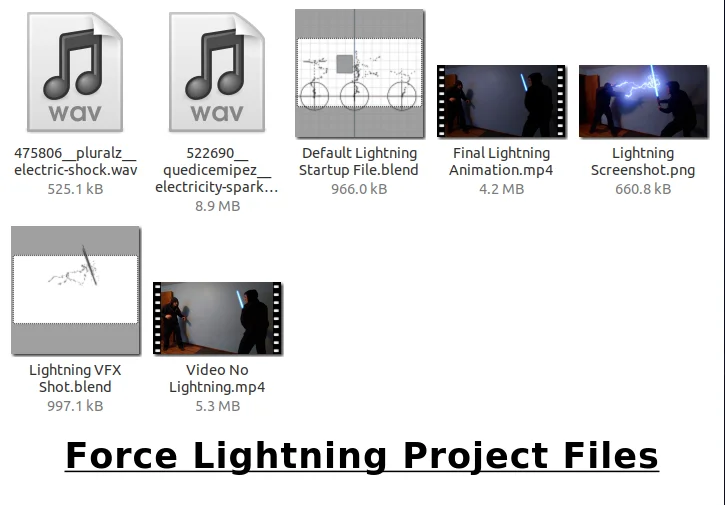 wav

475806__pluralz__electric-shock.wav
525.1 kB

wav

522690__quedicemipez__electricity-spark…
8.9 MB

Default Lightning Startup File.blend
966.0 kB

Final Lightning Animation.mp4
4.2 MB

Lightning Screenshot.png
660.8 kB

Lightning VFX Shot.blend
997.1 kB

Video No Lightning.mp4
5.3 MB

Force Lightning Project Files